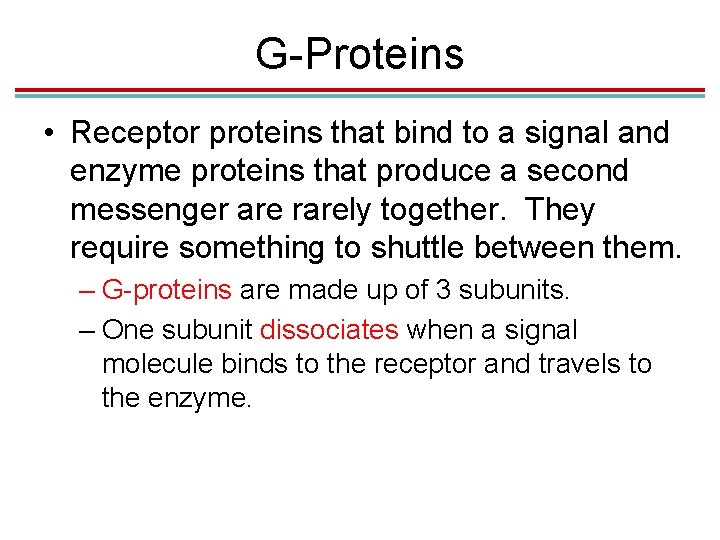 G-Proteins

• Receptor proteins that bind to a signal and enzyme proteins that produce a second messenger are rarely together. They require something to shuttle between them.

– G-proteins are made up of 3 subunits.

– One subunit dissociates when a signal molecule binds to the receptor and travels to the enzyme.